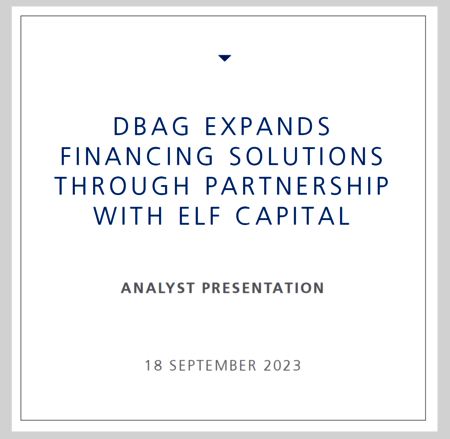 DBAG EXPANDS FINANCING SOLUTIONS THROUGH PARTNERSHIP WITH ELF CAPITAL

ANALYST PRESENTATION

18 SEPTEMBER 2023